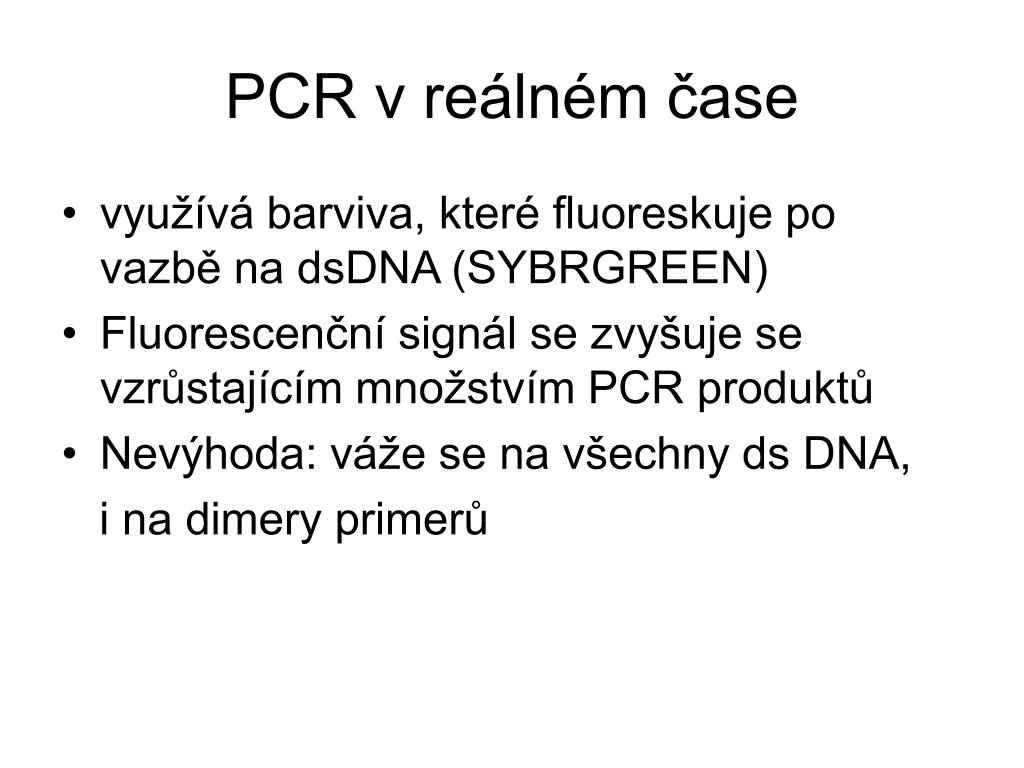 PCR v reálném čase

• využívá barviva, které fluoreskuje po vazbě na dsDNA (SYBRGREEN)
• Fluorescenční signál se zvyšuje se vzrůstajícím množstvím PCR produktů
• Nevýhoda: váže se na všechny ds DNA,
i na dimery primerů